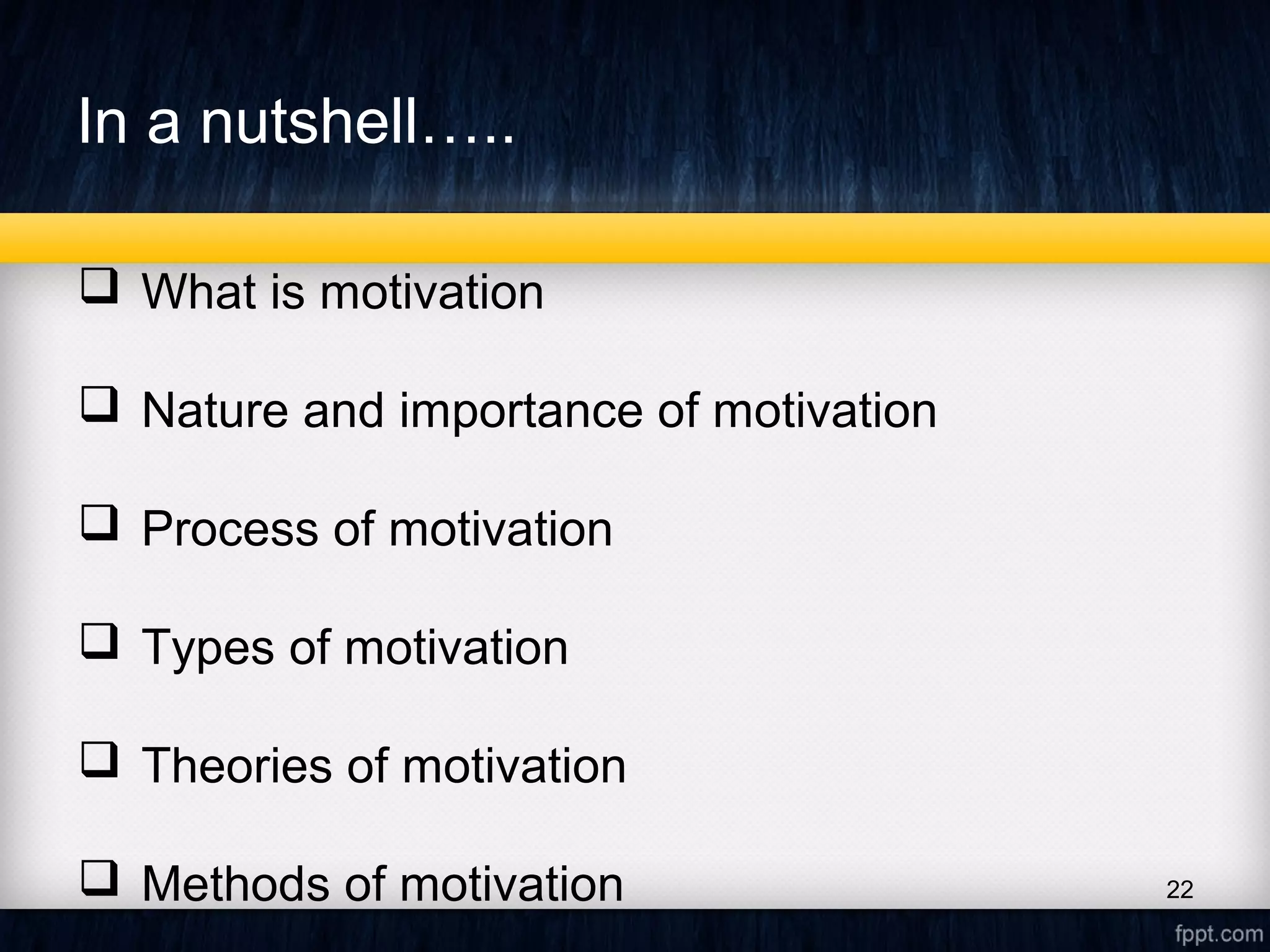 In a nutshell…..

❑ What is motivation

❑ Nature and importance of motivation

❑ Process of motivation

❑ Types of motivation

❑ Theories of motivation

❑ Methods of motivation

22

fppt.com